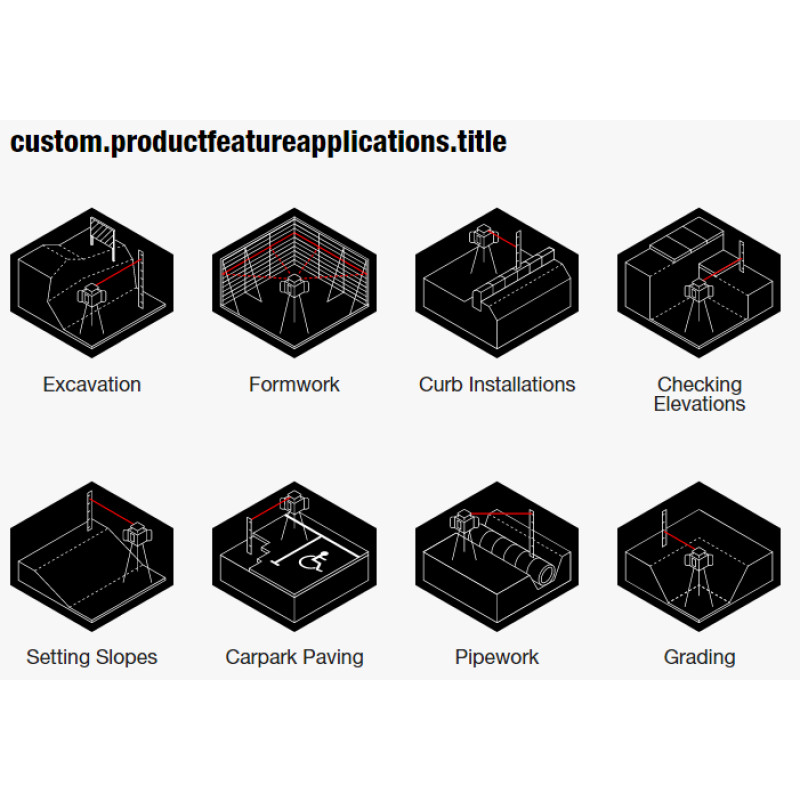 custom.productfeatureapplications.title

Excavation

Formwork

Curb Installations

Checking Elevations

Setting Slopes

Carpark Paving

Pipework

Grading